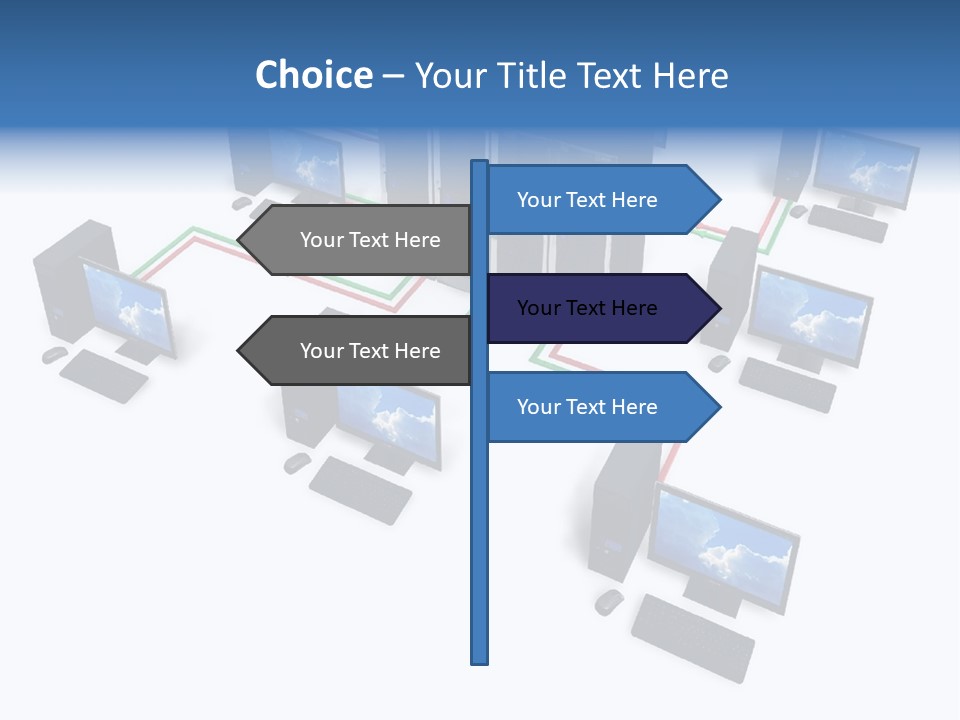 Choice – Your Title Text Here

Your Text Here

Your Text Here

Your Text Here

Your Text Here

Your Text Here